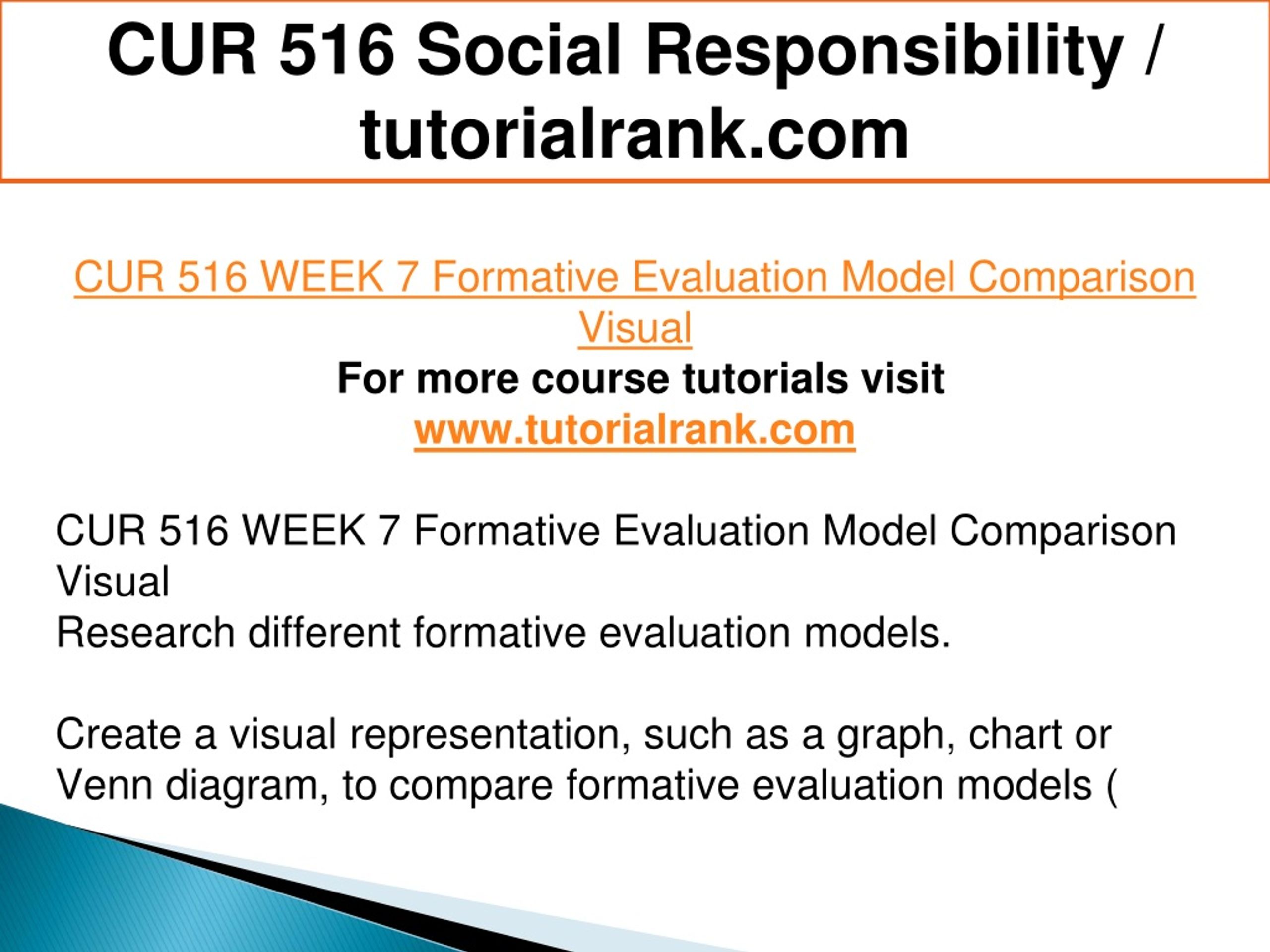 CUR 516 Social Responsibility / tutorialrank.com

CUR 516 WEEK 7 Formative Evaluation Model Comparison Visual
For more course tutorials visit
www.tutorialrank.com

CUR 516 WEEK 7 Formative Evaluation Model Comparison Visual
Research different formative evaluation models.

Create a visual representation, such as a graph, chart or Venn diagram, to compare formative evaluation models (